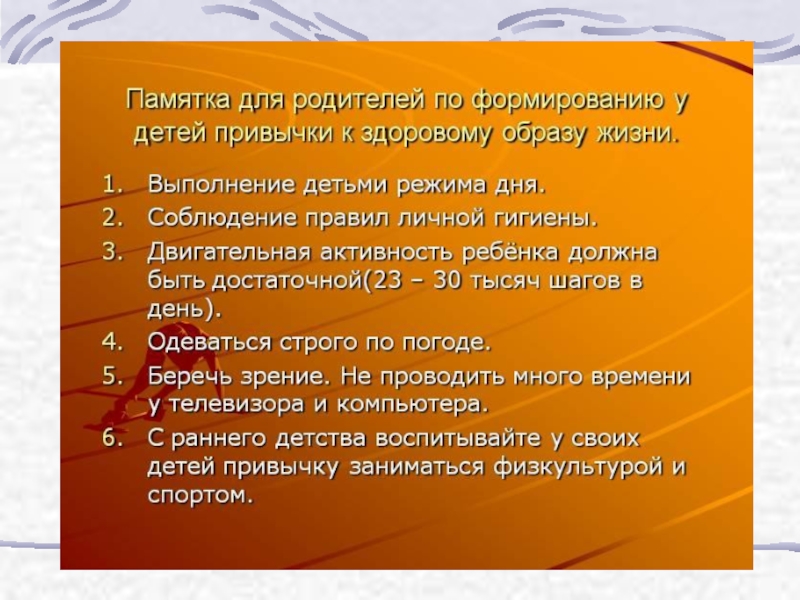 Памятка для родителей по формированию у детей привычки к здоровому образу жизни.

1. Выполнение детьми режима дня.
2. Соблюдение правил личной гигиены.
3. Двигательная активность ребёнка должна быть достаточной(23 – 30 тысяч шагов в день).
4. Одеваться строго по погоде.
5. Беречь зрение. Не проводить много времени у телевизора и компьютера.
6. С раннего детства воспитывайте у своих детей привычку заниматься физкультурой и спортом.